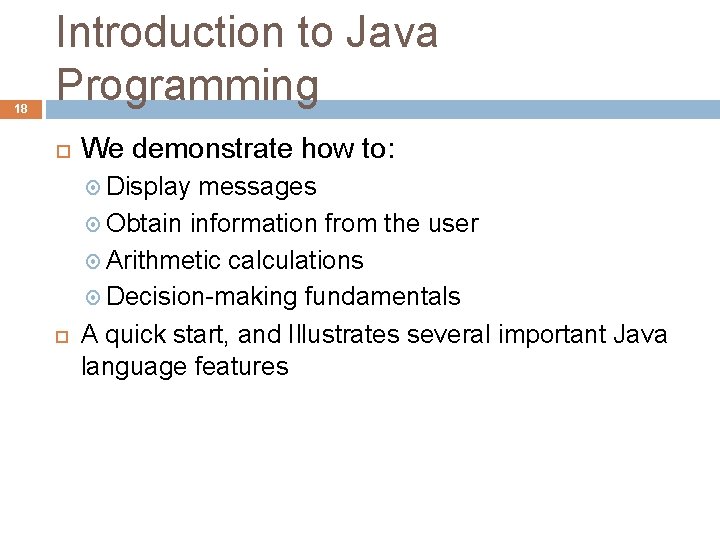 Introduction to Java Programming

18

We demonstrate how to:

Display messages

Obtain information from the user

Arithmetic calculations

Decision-making fundamentals

A quick start, and Illustrates several important Java language features